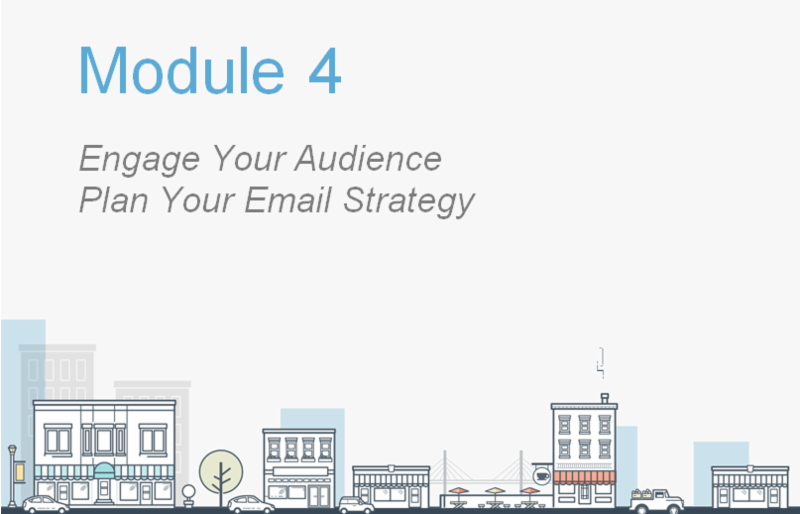 Module 4

Engage Your Audience
Plan Your Email Strategy